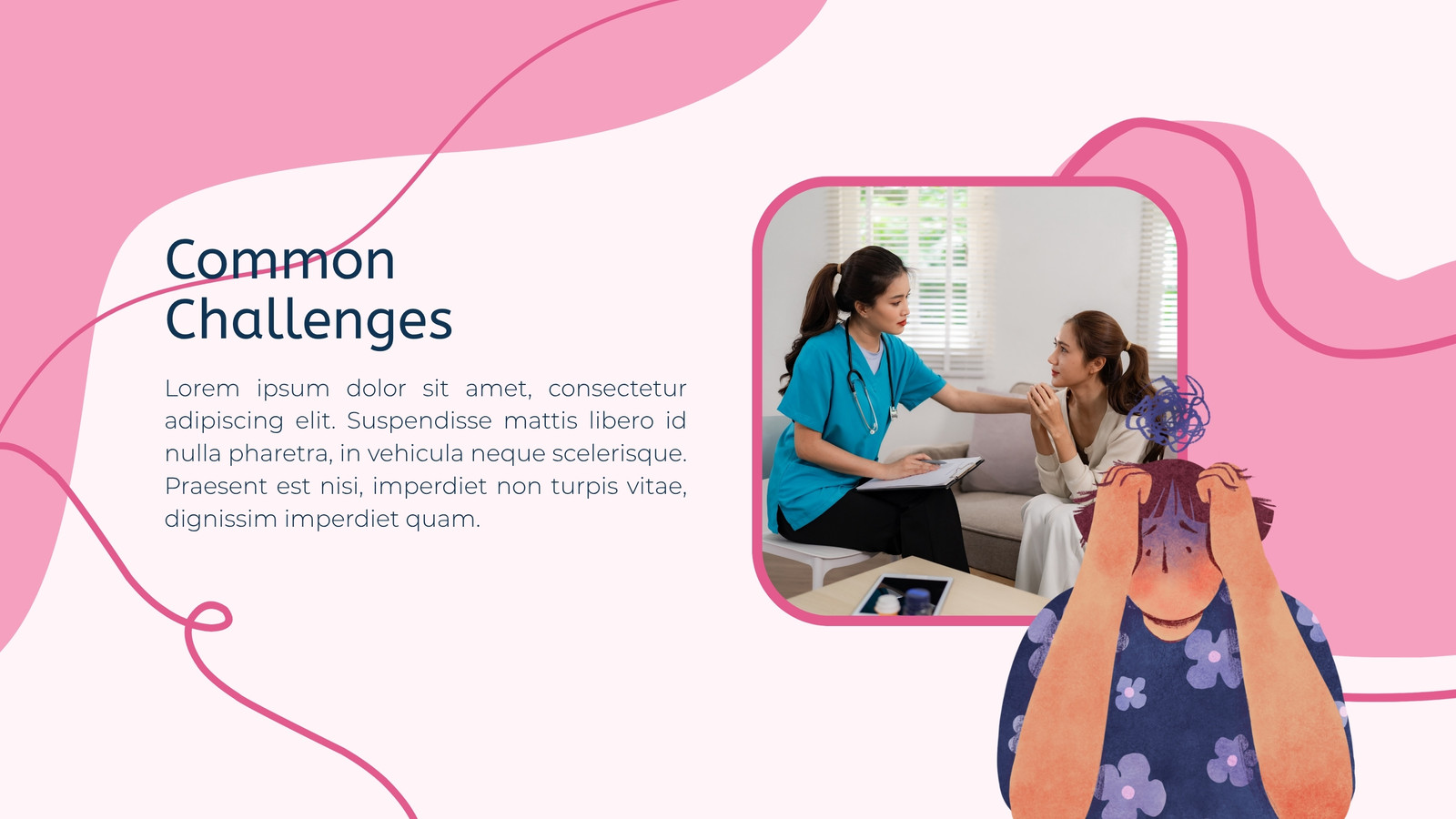 Common Challenges

Lorem ipsum dolor sit amet, consectetur adipiscing elit. Suspendisse mattis libero id nulla pharetra, in vehicula neque scelerisque. Praesent est nisi, imperdiet non turpis vitae, dignissim imperdiet quam.